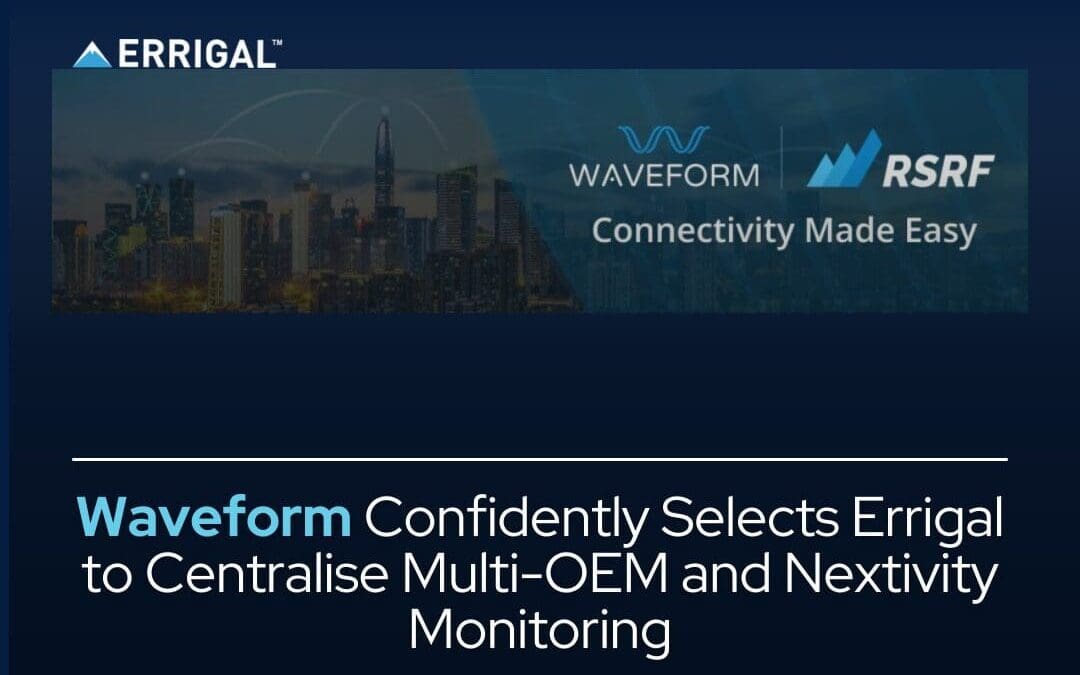 ERRIGAL™

WAVEFORM | RSRF
Connectivity Made Easy

Waveform Confidently Selects Errigal to Centralise Multi-OEM and Nextivity Monitoring